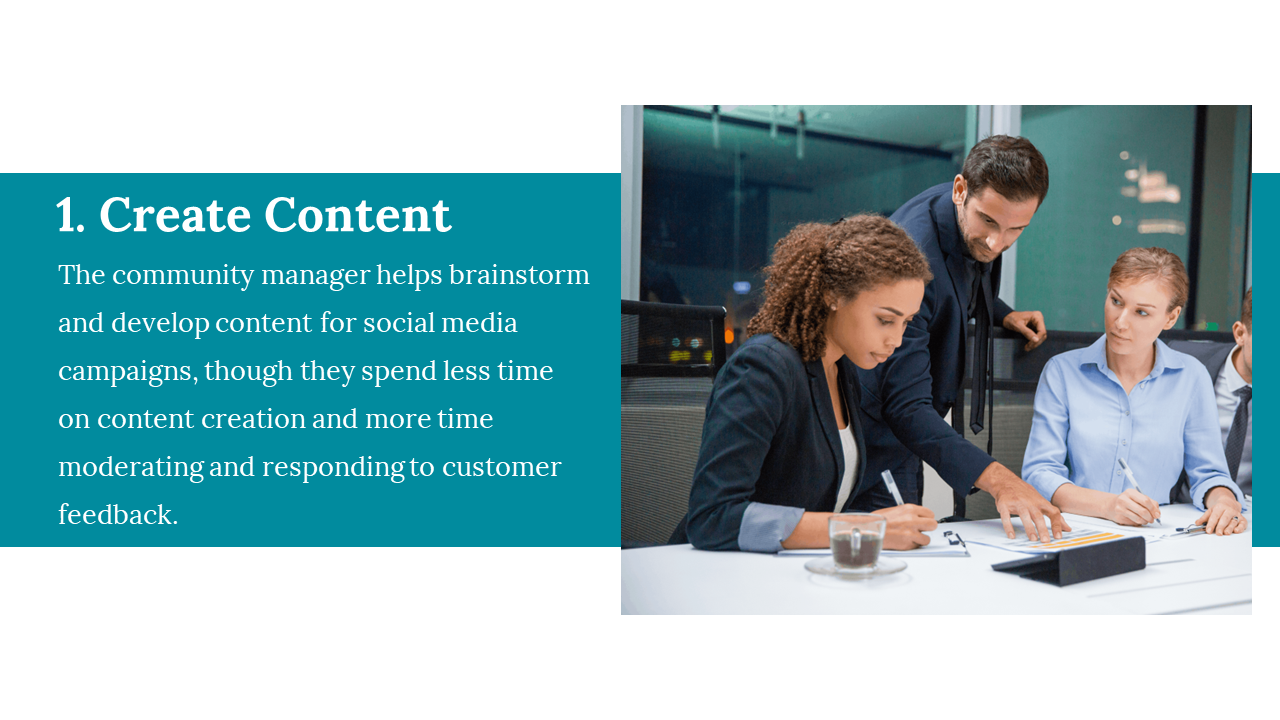 1. Create Content

The community manager helps brainstorm and develop content for social media campaigns, though they spend less time on content creation and more time moderating and responding to customer feedback.